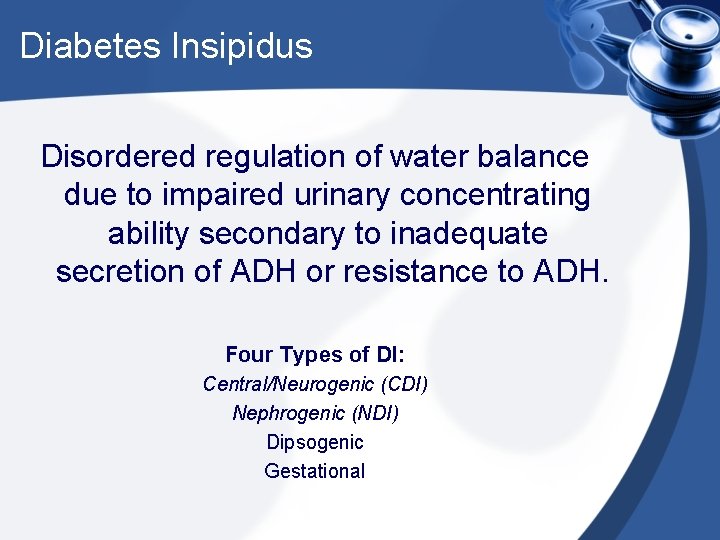 Diabetes Insipidus

Disordered regulation of water balance due to impaired urinary concentrating ability secondary to inadequate secretion of ADH or resistance to ADH.

Four Types of DI:
Central/Neurogenic (CDI)
Nephrogenic (NDI)
Dipsogenic
Gestational